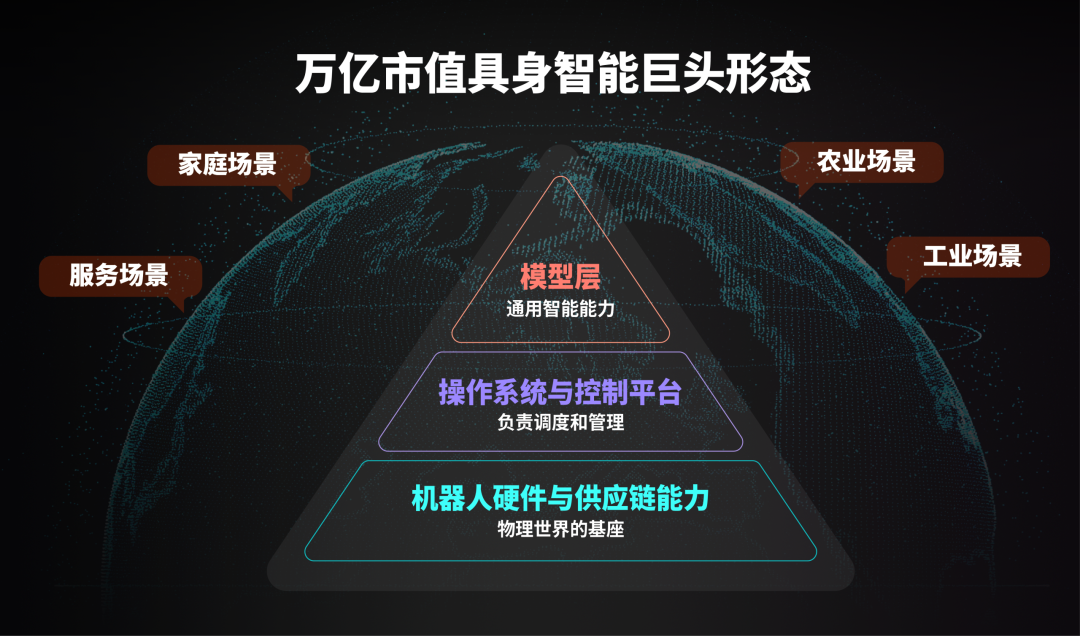 万亿市值具身智能巨头形态

家庭场景

农业场景

服务场景

工业场景

模型层
通用智能能力

操作系统与控制平台
负责调度和管理

机器人硬件与供应链能力
物理世界的基座